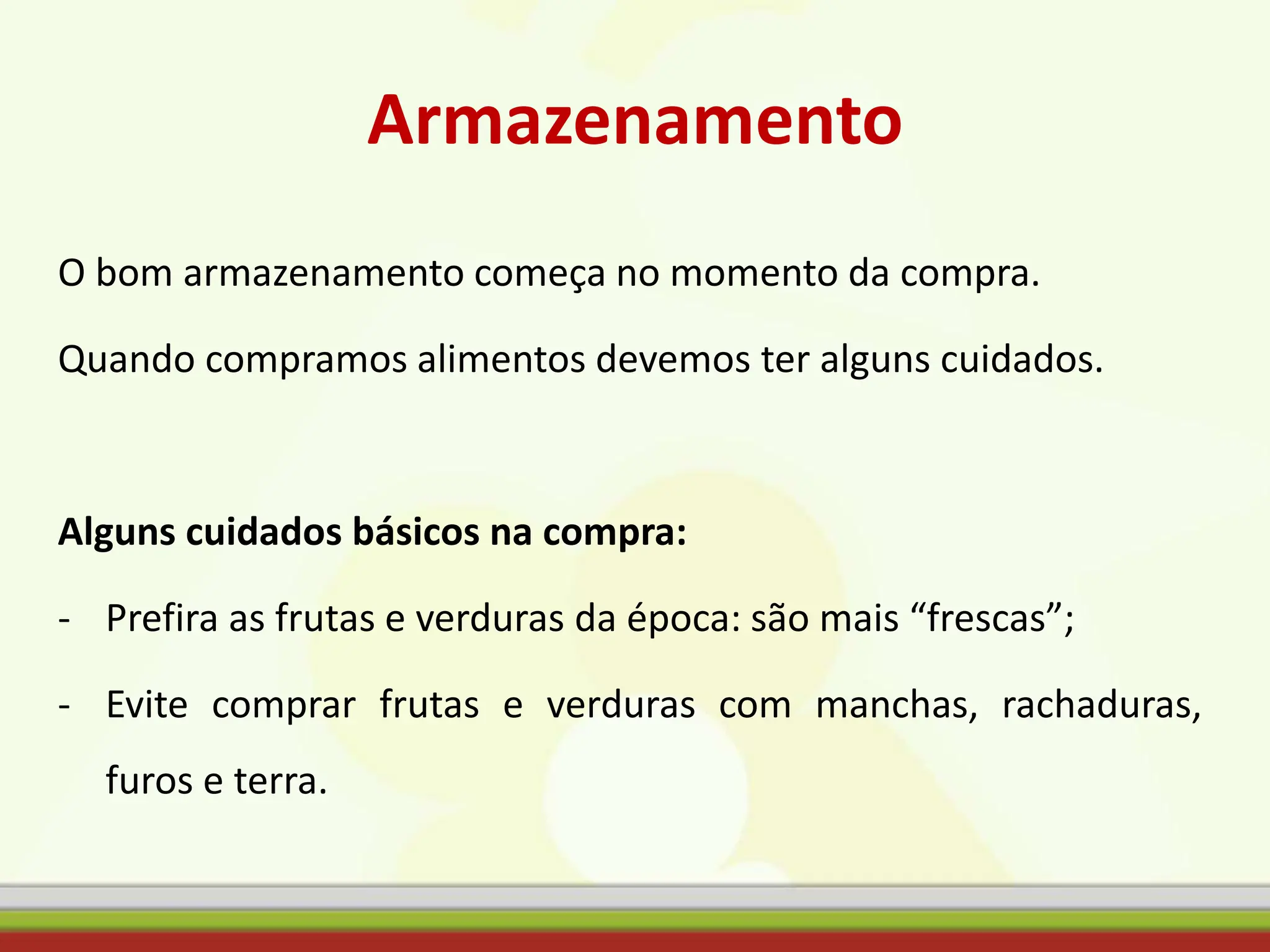 Armazenamento

O bom armazenamento começa no momento da compra.

Quando compramos alimentos devemos ter alguns cuidados.

Alguns cuidados básicos na compra:

- Prefira as frutas e verduras da época: são mais “frescas”;

- Evite comprar frutas e verduras com manchas, rachaduras, furos e terra.